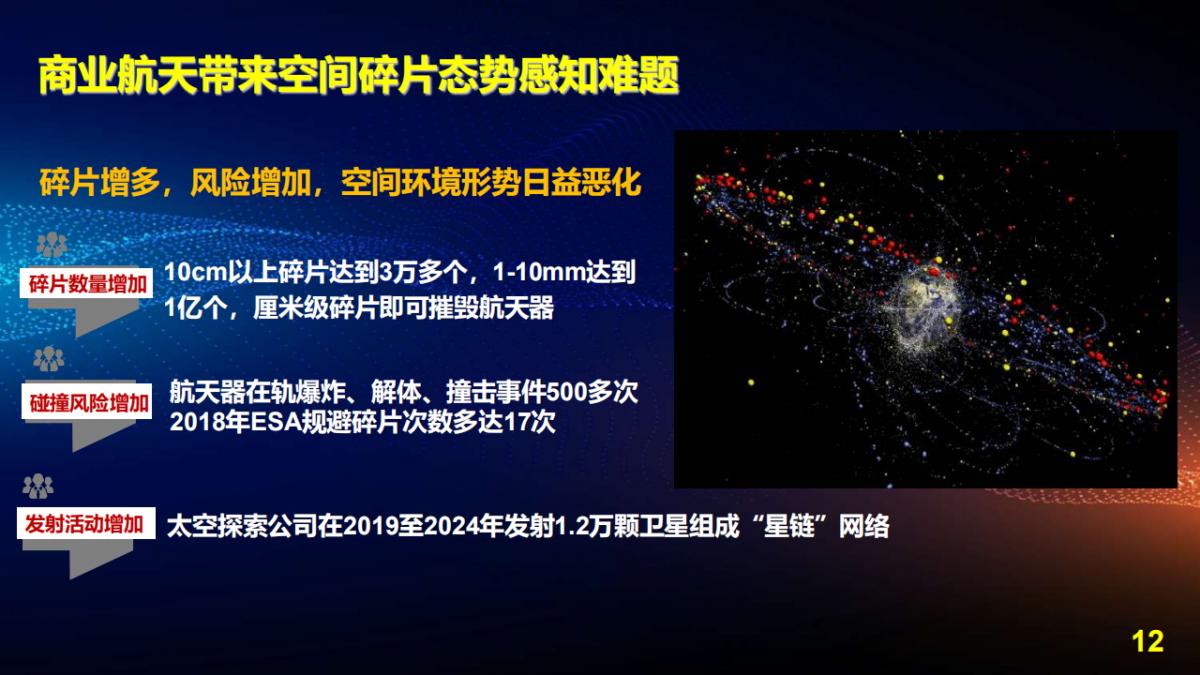 商业航天带来空间碎片态势感知难题

碎片增多，风险增加，空间环境形势日益恶化

碎片数量增加

10cm以上碎片达到3万多个，1-10mm达到1亿个，厘米级碎片即可摧毁航天器

碰撞风险增加

航天器在轨爆炸、解体、撞击事件500多次
2018年ESA规避碎片次数多达17次

发射活动增加

太空探索公司在2019至2024年发射1.2万颗卫星组成“星链”网络

12